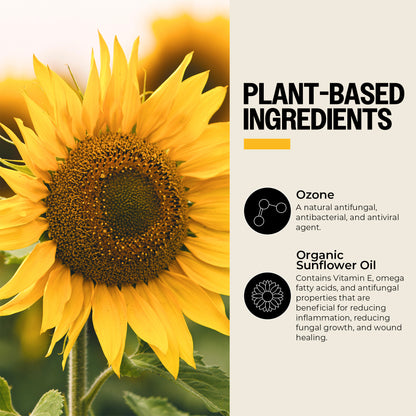 PLANT-BASED INGREDIENTS

Ozone
A natural antifungal, antibacterial, and antiviral agent.

Organic Sunflower Oil
Contains Vitamin E, omega fatty acids, and antifungal properties that are beneficial for reducing inflammation, reducing fungal growth, and wound healing.